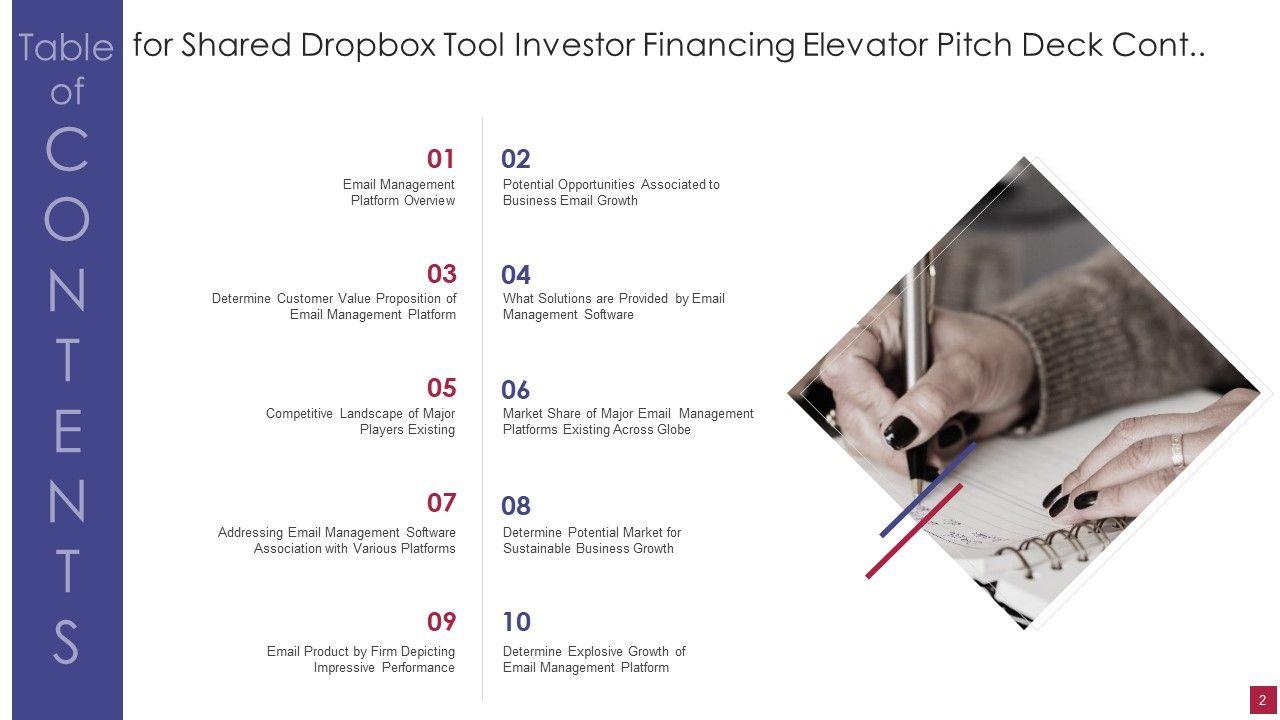 Table of CONTENTS

for Shared Dropbox Tool Investor Financing Elevator Pitch Deck Cont..

01
Email Management Platform Overview

02
Potential Opportunities Associated to Business Email Growth

03
Determine Customer Value Proposition of Email Management Platform

04
What Solutions are Provided by Email Management Software

05
Competitive Landscape of Major Players Existing

06
Market Share of Major Email Management Platforms Existing Across Globe

07
Addressing Email Management Software Association with Various Platforms

08
Determine Potential Market for Sustainable Business Growth

09
Email Product by Firm Depicting Impressive Performance

10
Determine Explosive Growth of Email Management Platform

2